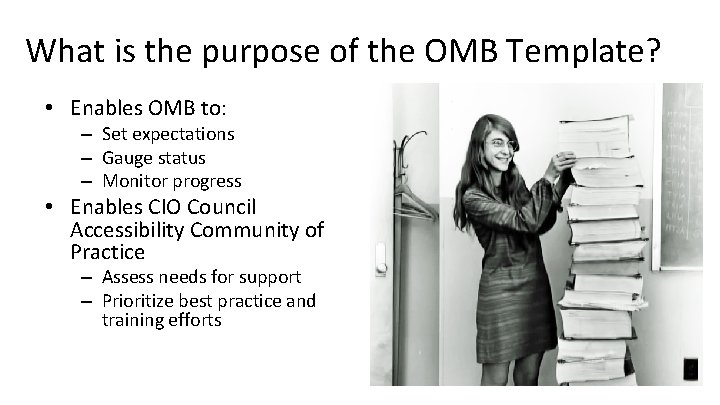 What is the purpose of the OMB Template?

• Enables OMB to:
 – Set expectations
 – Gauge status
 – Monitor progress
• Enables CIO Council Accessibility Community of Practice
 – Assess needs for support
 – Prioritize best practice and training efforts